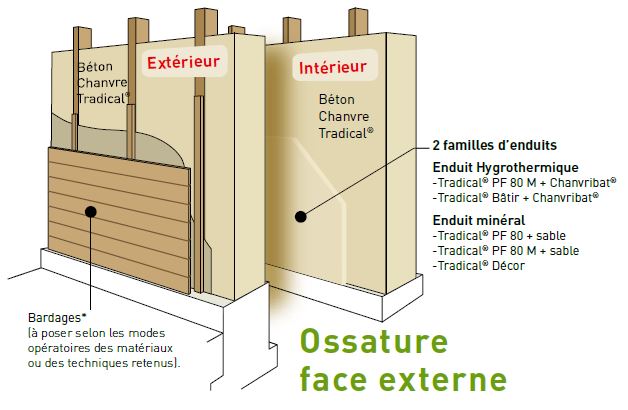 Béton Chanvre Tradical®

Extérieur

Intérieur

Béton Chanvre Tradical®

2 familles d'enduits

Enduit Hygrothermique
-Tradical® PF 80 M + Chanvribat®
-Tradical® Bâtir + Chanvribat®

Enduit minéral
-Tradical® PF 80 + sable
-Tradical® PF 80 M + sable
-Tradical® Décor

Bardages*
(à poser selon les modes opératoires des matériaux ou des techniques retenus).

Ossature face externe